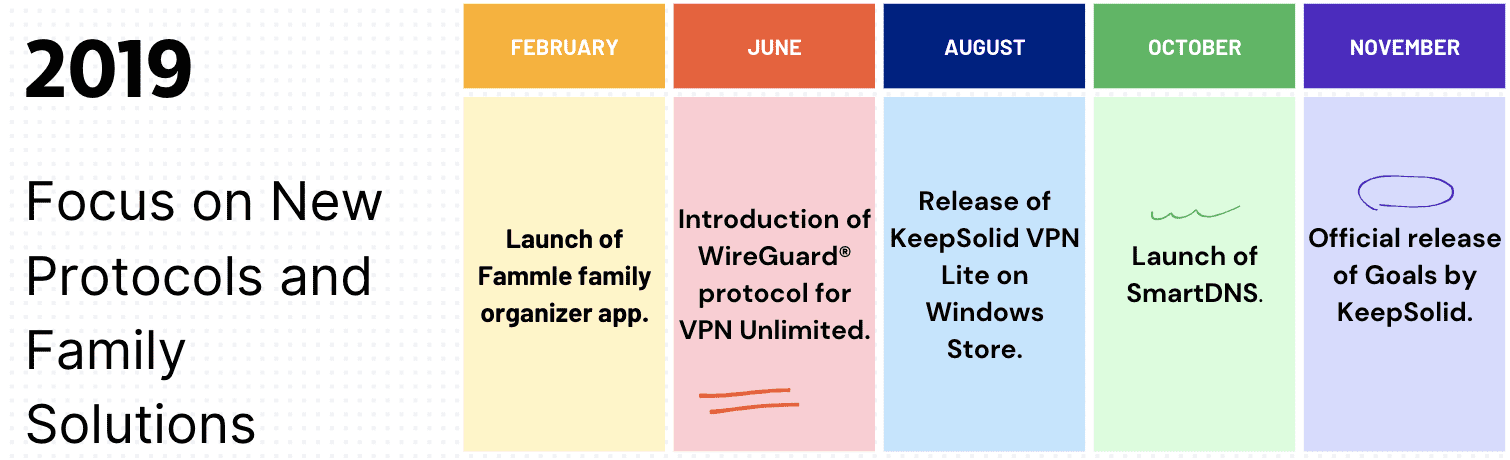 2019

Focus on New Protocols and Family Solutions

| FEBRUARY | JUNE | AUGUST | OCTOBER | NOVEMBER |
|---|---|---|---|---|
| Launch of Fammle family organizer app. | Introduction of WireGuard® protocol for VPN Unlimited. | Release of KeepSolid VPN Lite on Windows Store. | Launch of SmartDNS. | Official release of Goals by KeepSolid. |